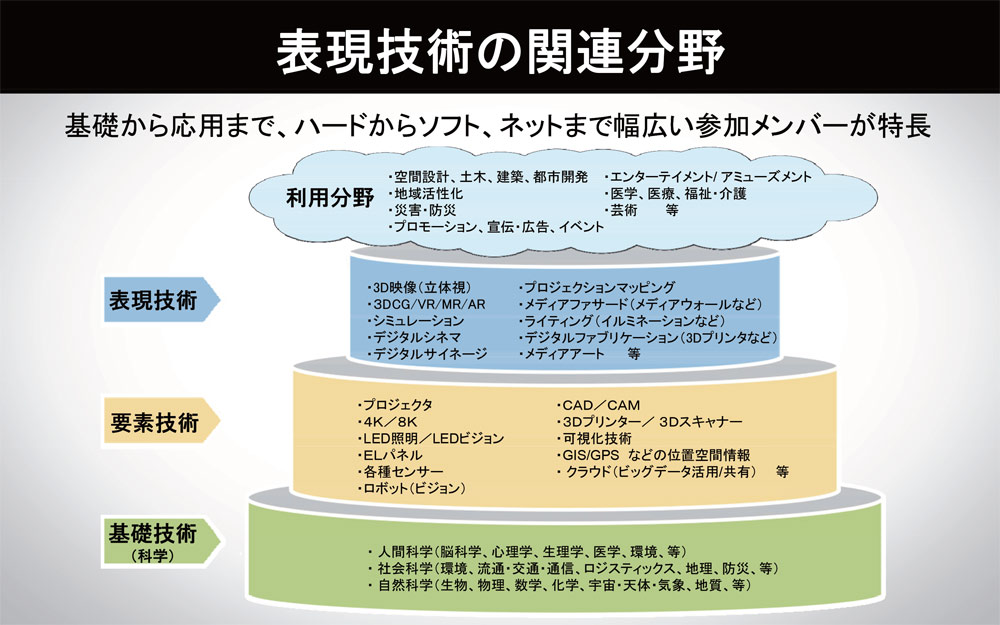 表現技術の関連分野

基礎から応用まで、ハードからソフト、ネットまで幅広い参加メンバーが特長

利用分野

・空間設計、土木、建築、都市開発
・地域活性化
・災害・防災
・プロモーション、宣伝・広告、イベント

・エンターテイメント/ アミューズメント
・医学、医療、福祉・介護
・芸術　等

表現技術

・3D映像(立体視)
・3DCG/VR/MR/AR
・シミュレーション
・デジタルシネマ
・デジタルサイネージ

・プロジェクションマッピング
・メディアファサード(メディアウォールなど)
・ライティング(イルミネーションなど)
・デジタルファブリケーション(3Dプリンタなど)
・メディアアート　等

要素技術

・プロジェクタ
・4K／8K
・LED照明／LEDビジョン
・ELパネル
・各種センサー
・ロボット(ビジョン)

・CAD／CAM
・3Dプリンター／ 3Dスキャナー
・可視化技術
・GIS/GPS などの位置空間情報
・クラウド(ビッグデータ活用/共有)　等

基礎技術
(科学)

・人間科学(脳科学、心理学、生理学、医学、環境、等)
・社会科学(環境、流通・交通・通信、ロジスティックス、地理、防災、等)
・自然科学(生物、物理、数学、化学、宇宙・天体・気象、地質、等)